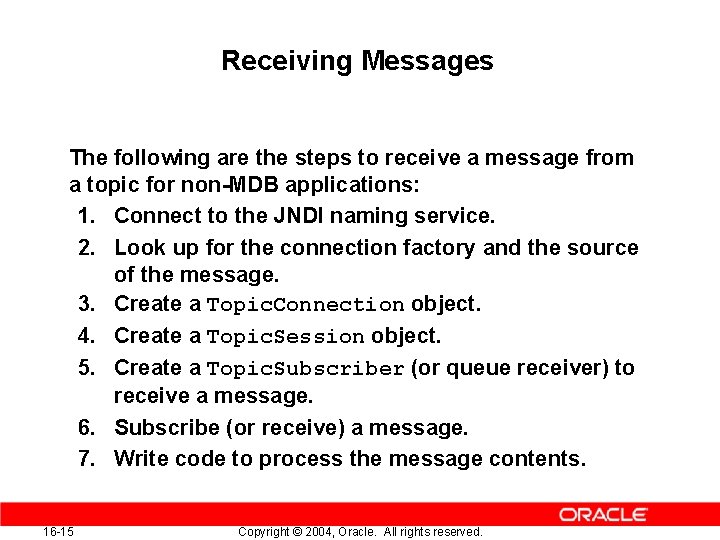 Receiving Messages

The following are the steps to receive a message from a topic for non-MDB applications:

1. Connect to the JNDI naming service.
2. Look up for the connection factory and the source of the message.
3. Create a TopicConnection object.
4. Create a TopicSession object.
5. Create a TopicSubscriber (or queue receiver) to receive a message.
6. Subscribe (or receive) a message.
7. Write code to process the message contents.

ORACLE

16-15

Copyright © 2004, Oracle. All rights reserved.